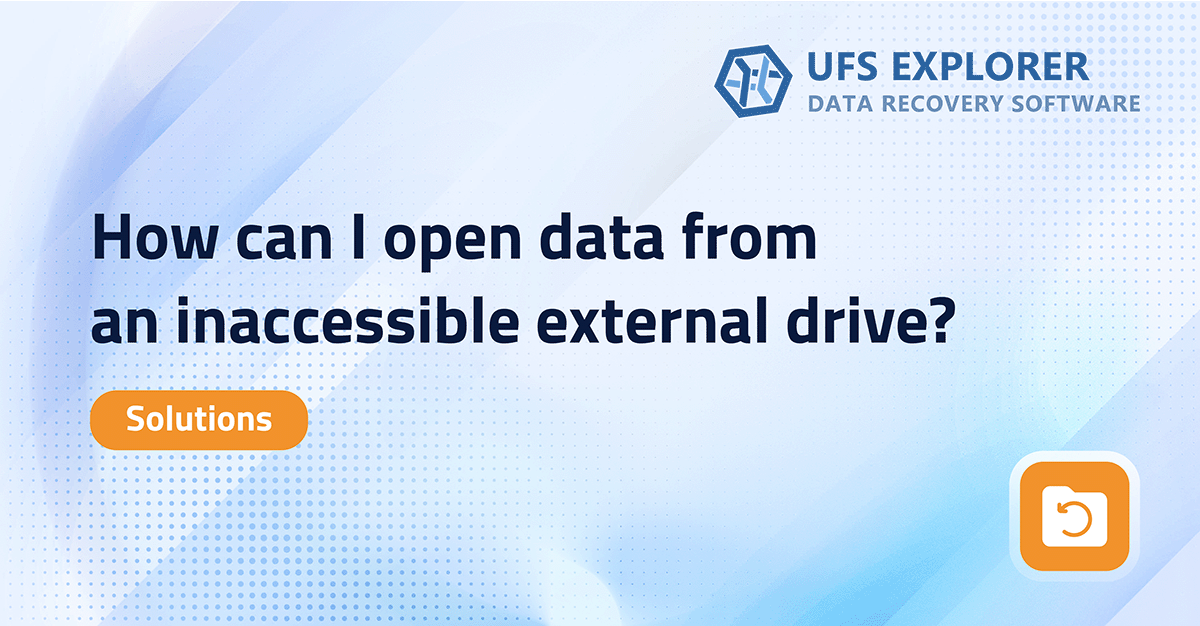 UFS EXPLORER
DATA RECOVERY SOFTWARE

How can I open data from an inaccessible external drive?

Solutions